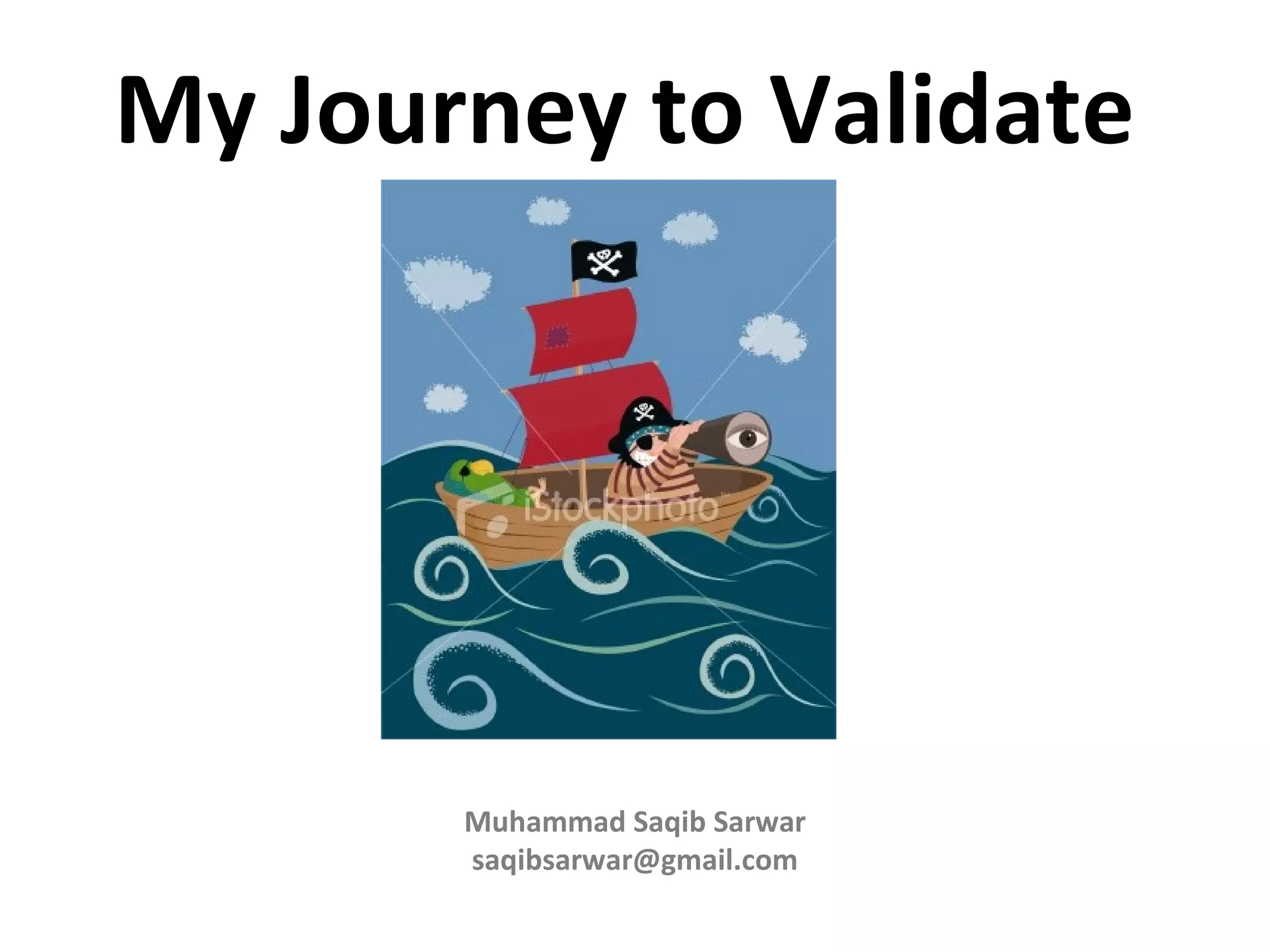 My Journey to Validate

iStockphoto

Muhammad Saqib Sarwar
saqibsarwar@gmail.com